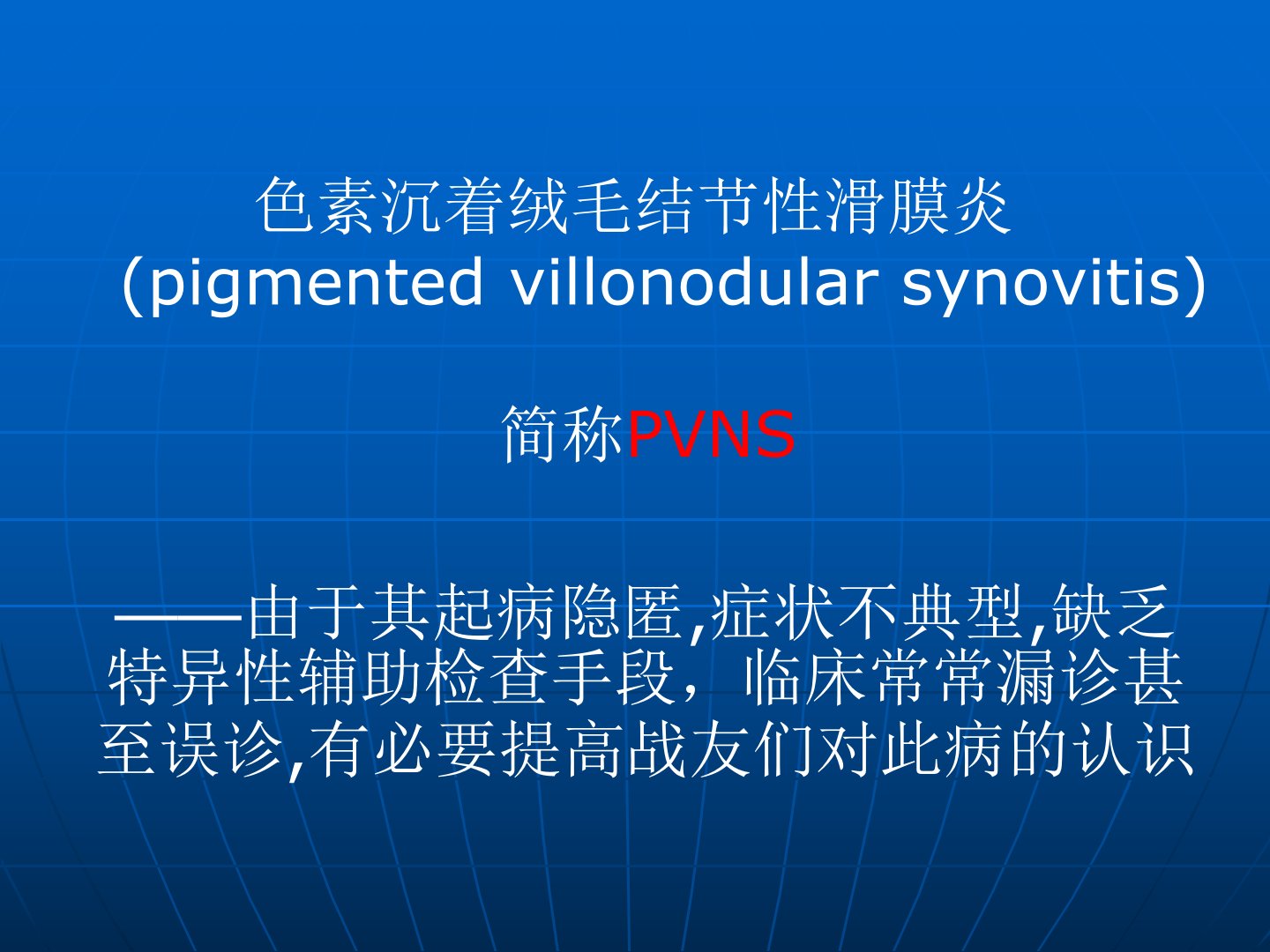 色素沉着绒毛结节性滑膜炎
(pigmented villonodular synovitis)

简称PVNS

——由于其起病隐匿,症状不典型,缺乏特异性辅助检查手段，临床常常漏诊甚至误诊,有必要提高战友们对此病的认识